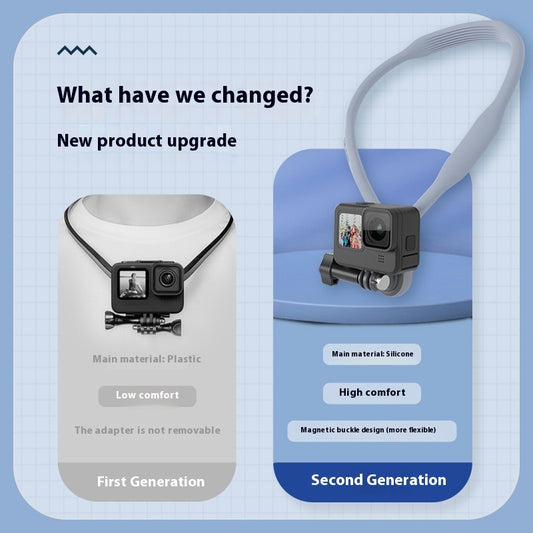 What have we changed?

New product upgrade

Main material: Plastic

Low comfort

The adapter is not removable

First Generation

Main material: Silicone

High comfort

Magnetic buckle design (more flexible)

Second Generation